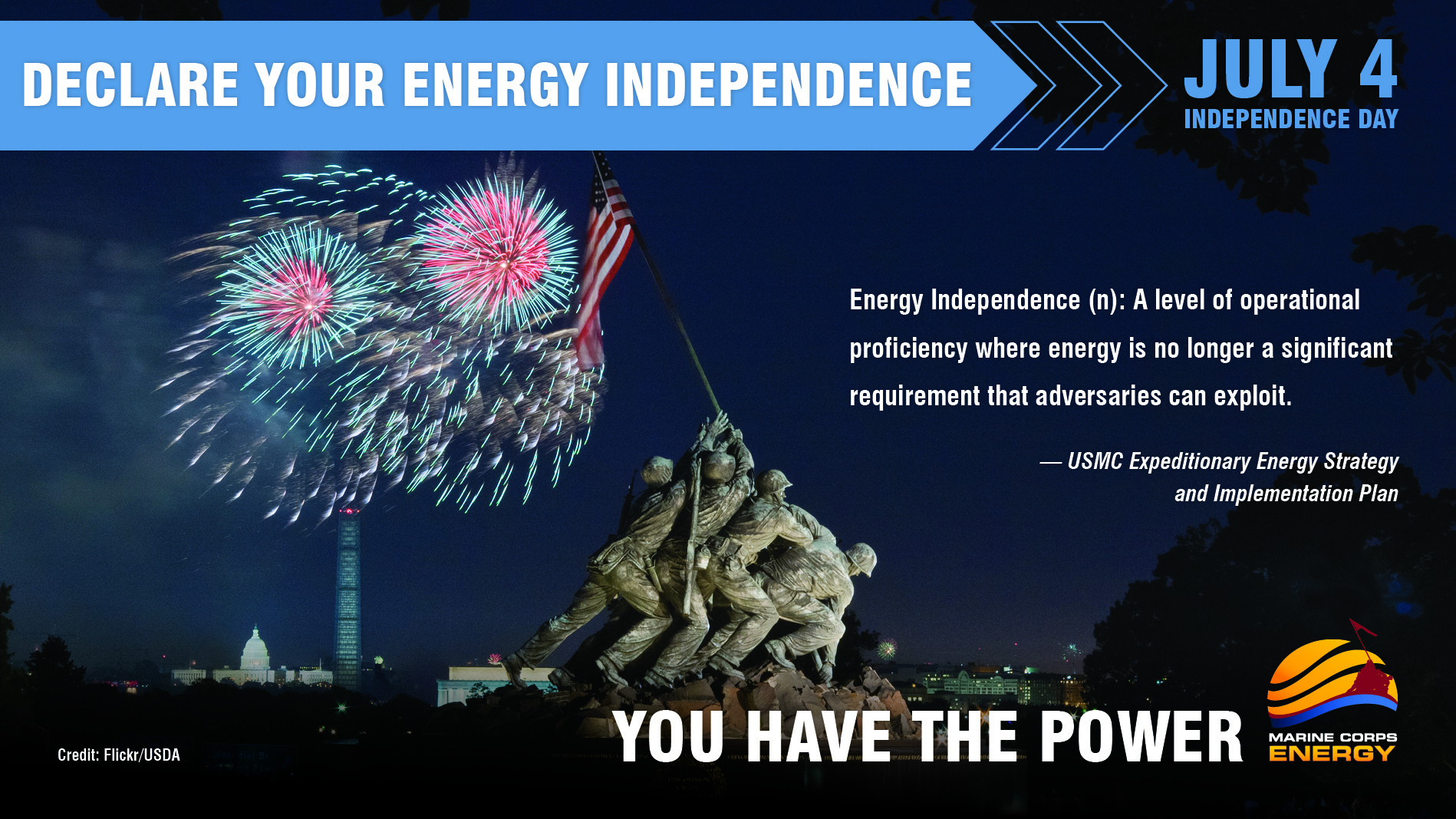 DECLARE YOUR ENERGY INDEPENDENCE

JULY 4
INDEPENDENCE DAY

Energy Independence (n): A level of operational proficiency where energy is no longer a significant requirement that adversaries can exploit.

— USMC Expeditionary Energy Strategy and Implementation Plan

Credit: Flickr/USDA

YOU HAVE THE POWER

MARINE CORPS
ENERGY